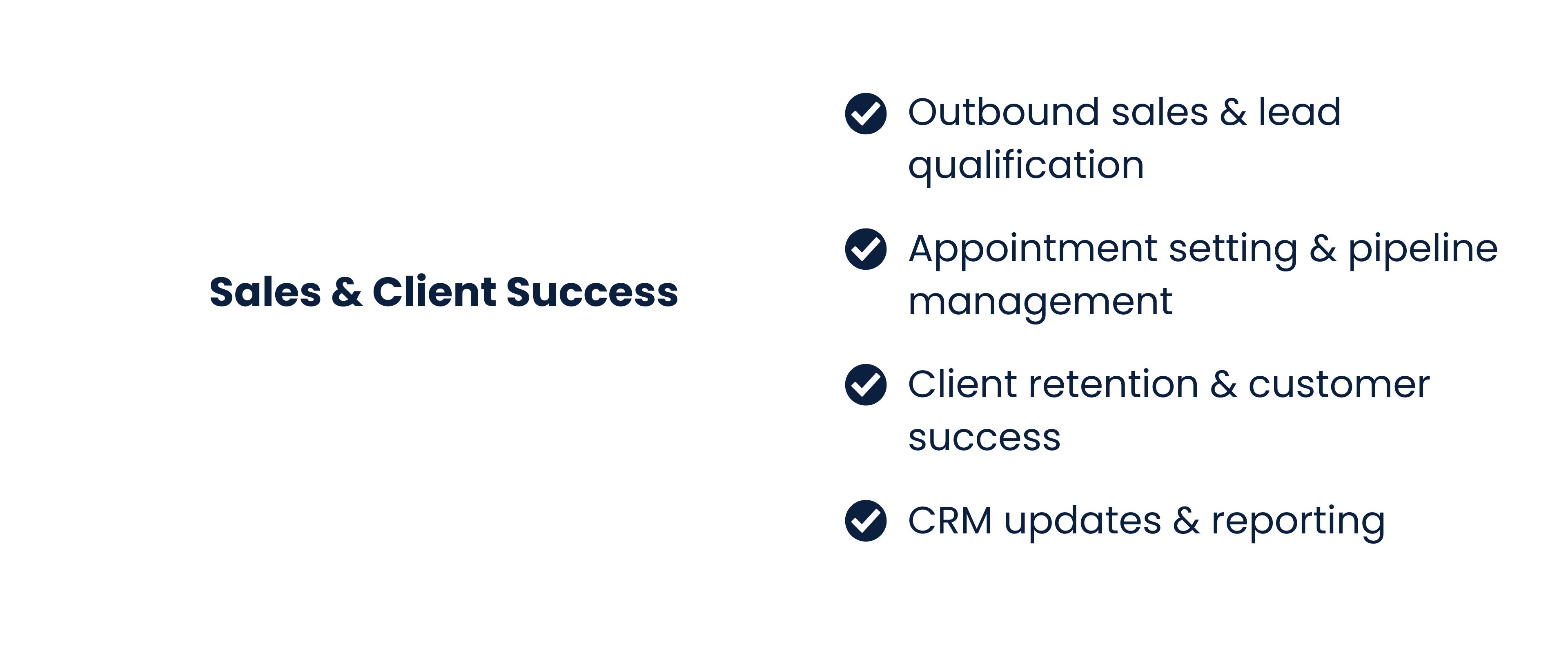 Sales & Client Success

Outbound sales & lead qualification

Appointment setting & pipeline management

Client retention & customer success

CRM updates & reporting